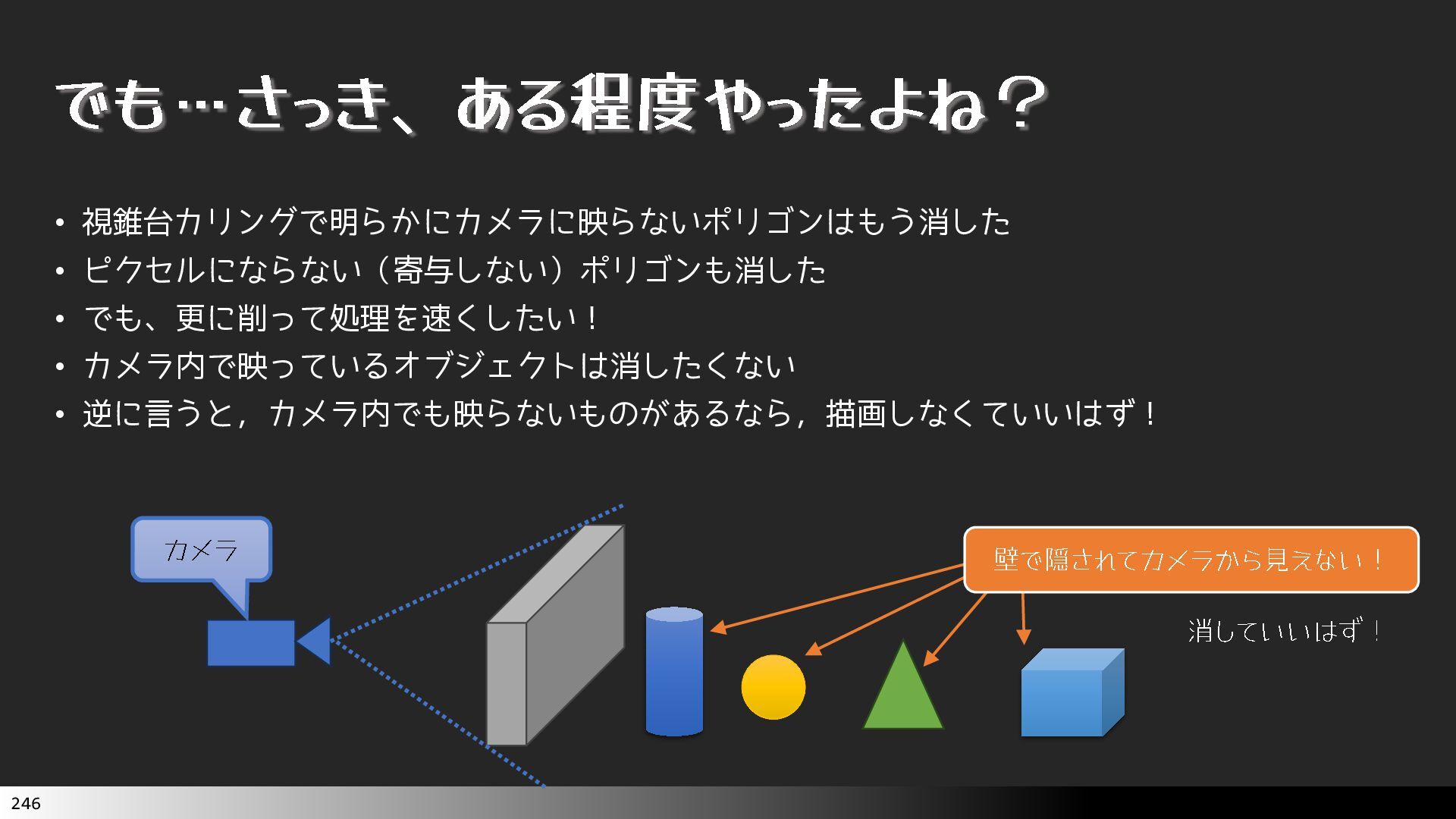 でも…さっき、ある程度やったよね？

• 視錐台カリングで明らかにカメラに映らないポリゴンはもう消した
• ピクセルにならない（寄与しない）ポリゴンも消した
• でも、更に削って処理を速くしたい！
• カメラ内で映っているオブジェクトは消したくない
• 逆に言うと，カメラ内でも映らないものがあるなら，描画しなくていいはず！

カメラ

壁で隠されてカメラから見えない！

消していいはず！

246